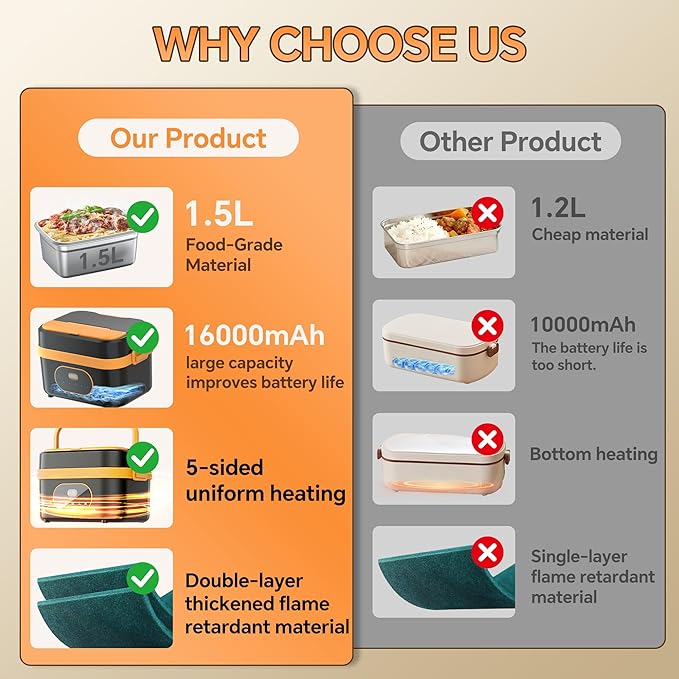 WHY CHOOSE US

Our Product

1.5L

1.5L
Food-Grade Material

16000mAh
large capacity improves battery life

5-sided uniform heating

Double-layer thickened flame retardant material

Other Product

1.2L
Cheap material

10000mAh
The battery life is too short.

Bottom heating

Single-layer flame retardant material